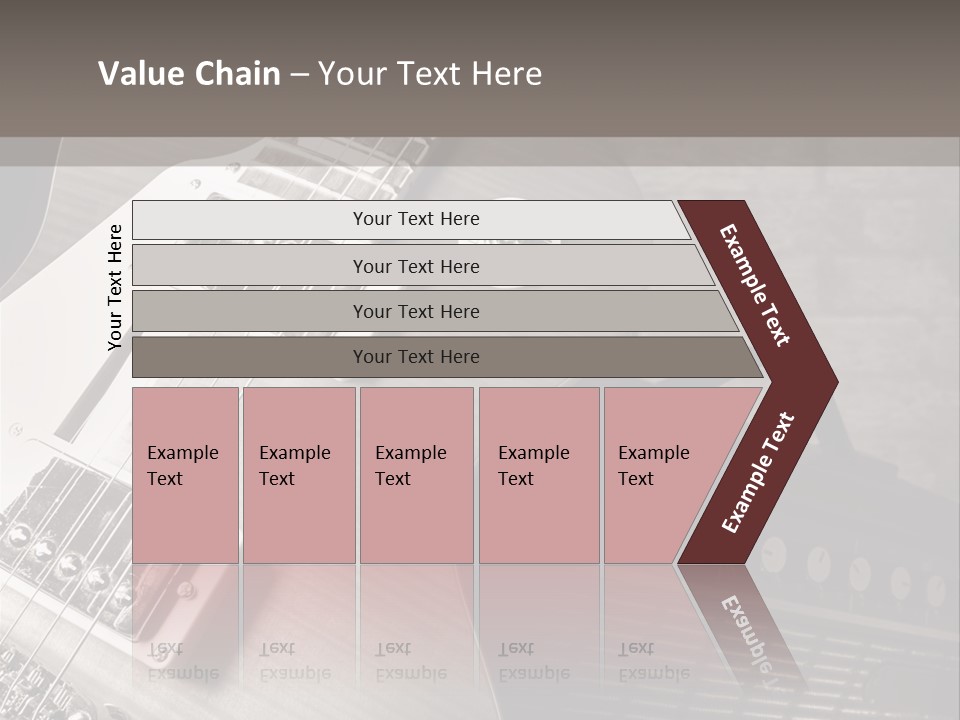 Value Chain – Your Text Here

Your Text Here

Your Text Here

Your Text Here

Your Text Here

Your Text Here

Example Text

Example Text

Example Text

Example Text

Example Text

Example Text

Example Text